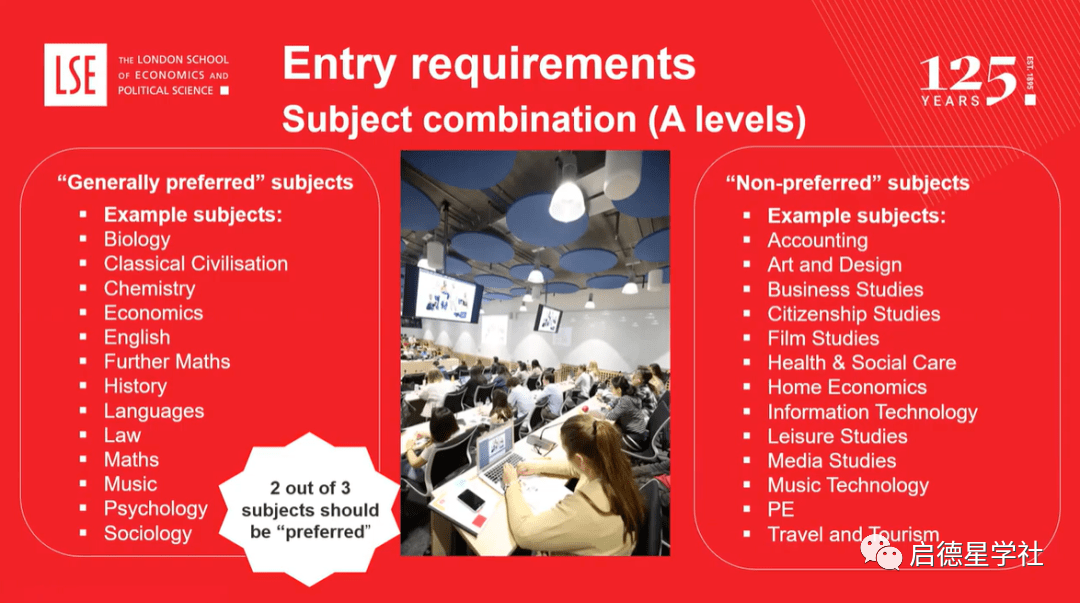 LSE THE LONDON SCHOOL OF ECONOMICS AND POLITICAL SCIENCE

Entry requirements
Subject combination (A levels)

125 YEARS EST. 1895

"Generally preferred" subjects
- Example subjects:
- Biology
- Classical Civilisation
- Chemistry
- Economics
- English
- Further Maths
- History
- Languages
- Law
- Maths
- Music
- Psychology
- Sociology

2 out of 3 subjects should be "preferred"

"Non-preferred" subjects
- Example subjects:
- Accounting
- Art and Design
- Business Studies
- Citizenship Studies
- Film Studies
- Health & Social Care
- Home Economics
- Information Technology
- Leisure Studies
- Media Studies
- Music Technology
- PE
- Travel and Tourism

启德星学社